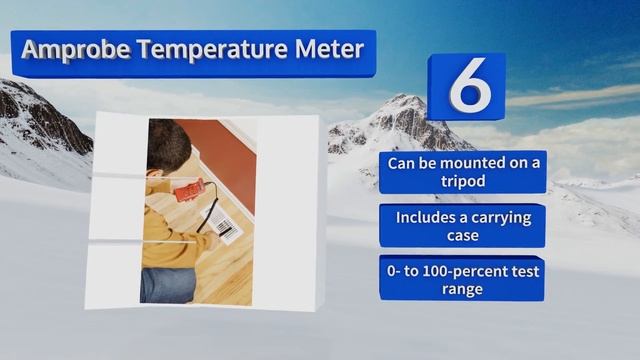 Amprobe Temperature Meter

6

Can be mounted on a tripod

Includes a carrying case

0- to 100-percent test range